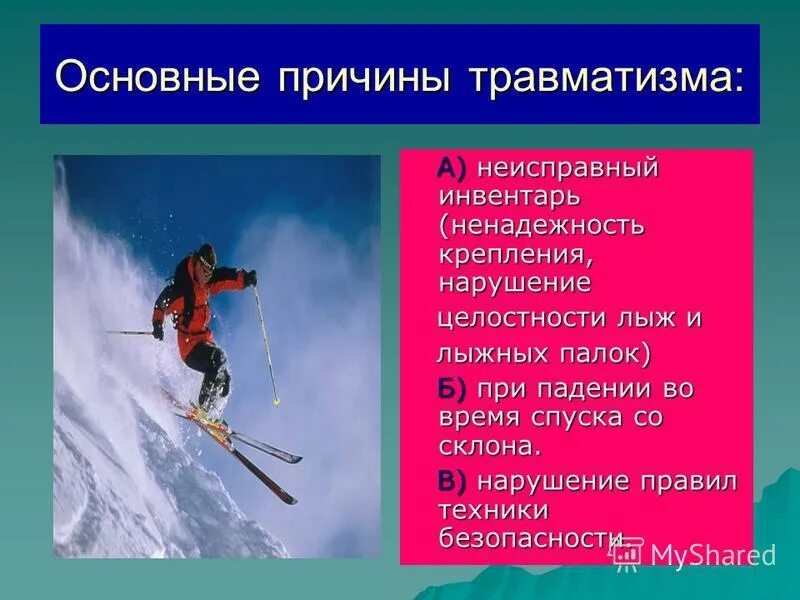 Основные причины травматизма:

А) неисправный инвентарь (ненадежность крепления, нарушение целостности лыж и лыжных палок)

Б) при падении во время спуска со склона.

В) нарушение правил техники безопасности.

MyShared